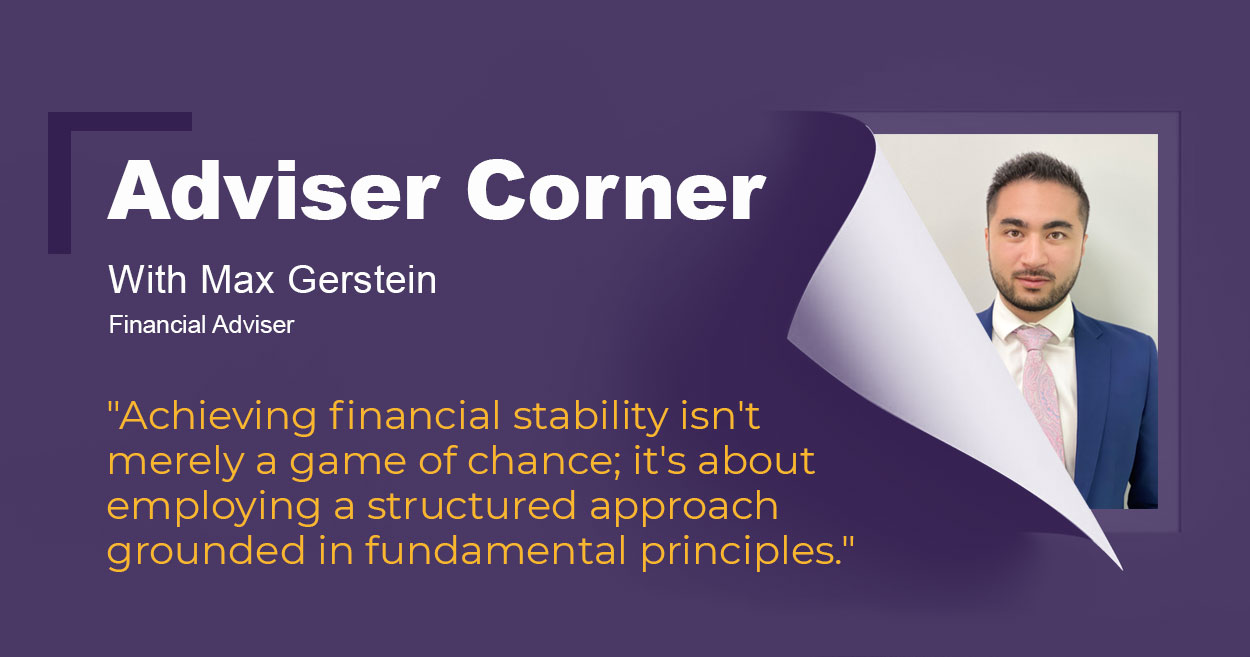 Adviser Corner

With Max Gerstein

Financial Adviser

"Achieving financial stability isn't merely a game of chance; it's about employing a structured approach grounded in fundamental principles."